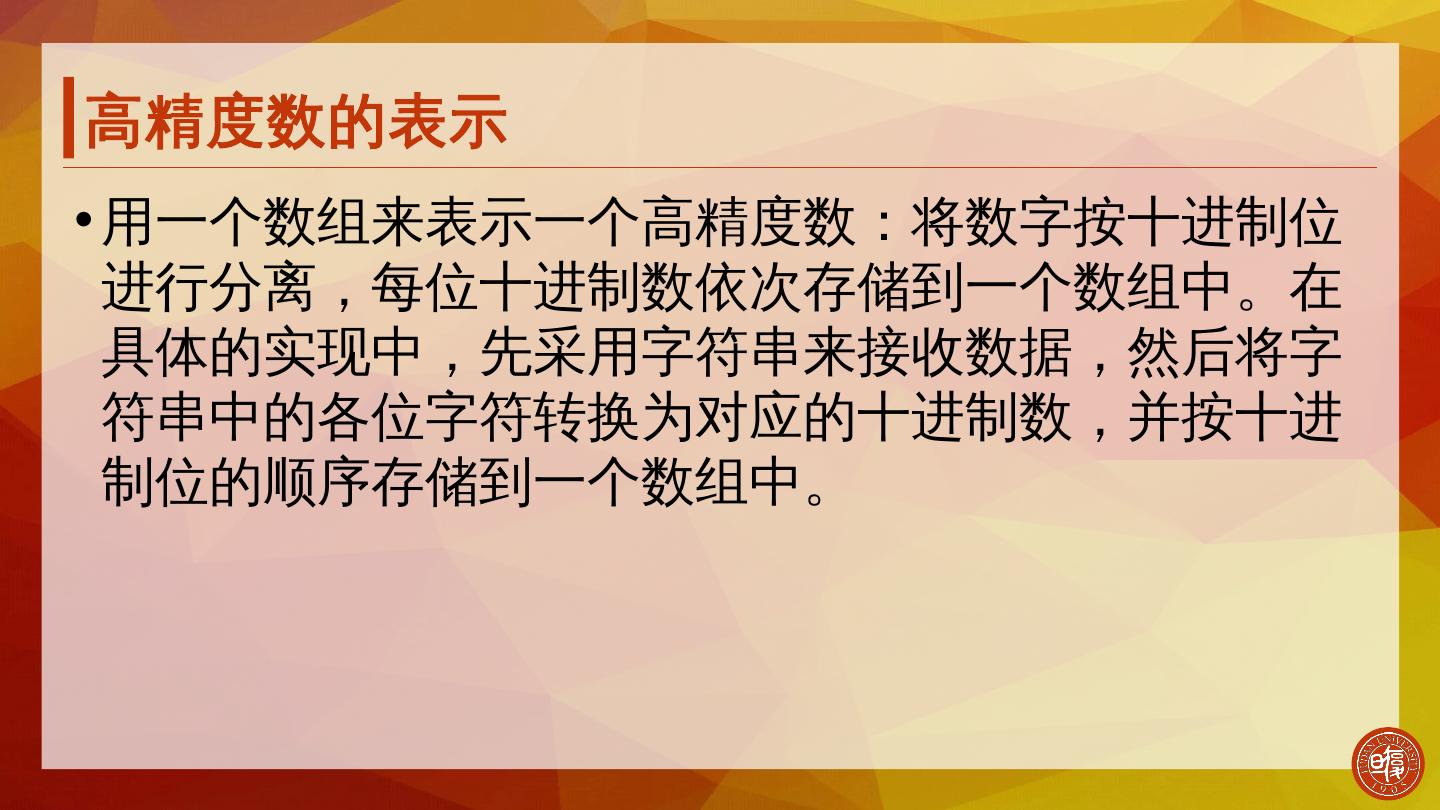 高精度数的表示

• 用一个数组来表示一个高精度数：将数字按十进制位进行分离，每位十进制数依次存储到一个数组中。在具体的实现中，先采用字符串来接收数据，然后将字符串中的各位字符转换为对应的十进制数，并按十进制位的顺序存储到一个数组中。